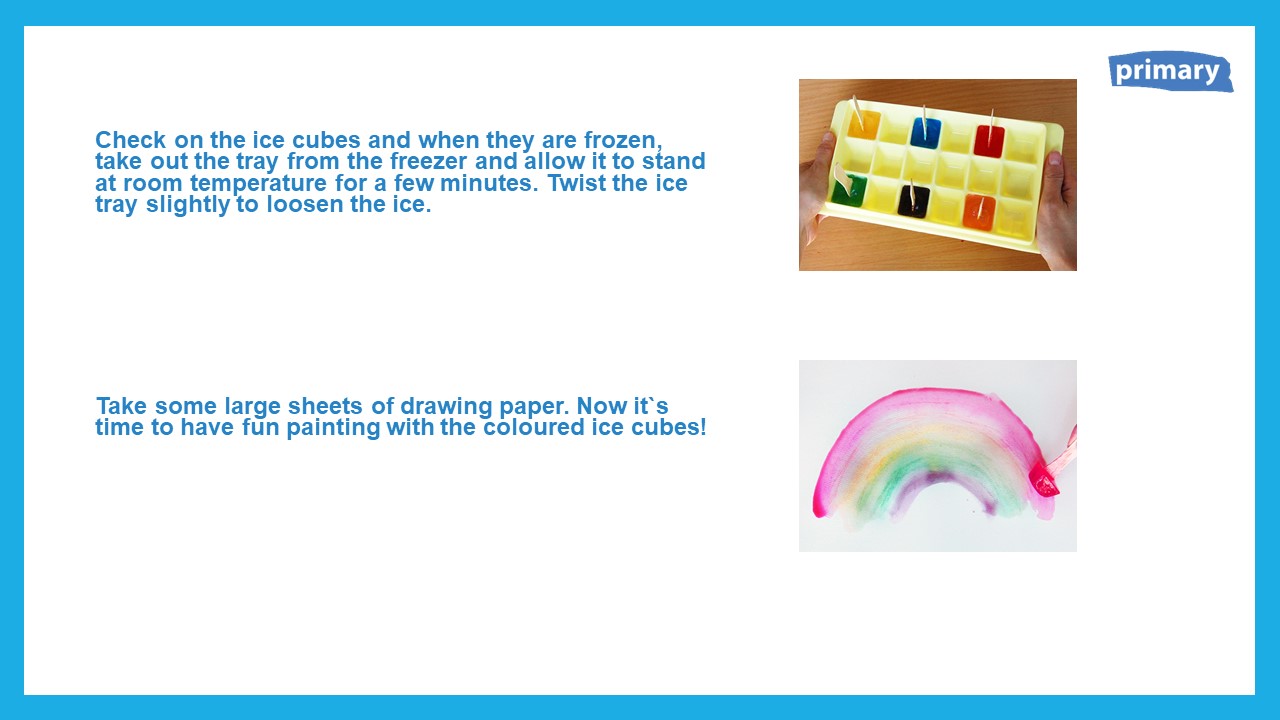 primary

Check on the ice cubes and when they are frozen, take out the tray from the freezer and allow it to stand at room temperature for a few minutes. Twist the ice tray slightly to loosen the ice.

Take some large sheets of drawing paper. Now it`s time to have fun painting with the coloured ice cubes!